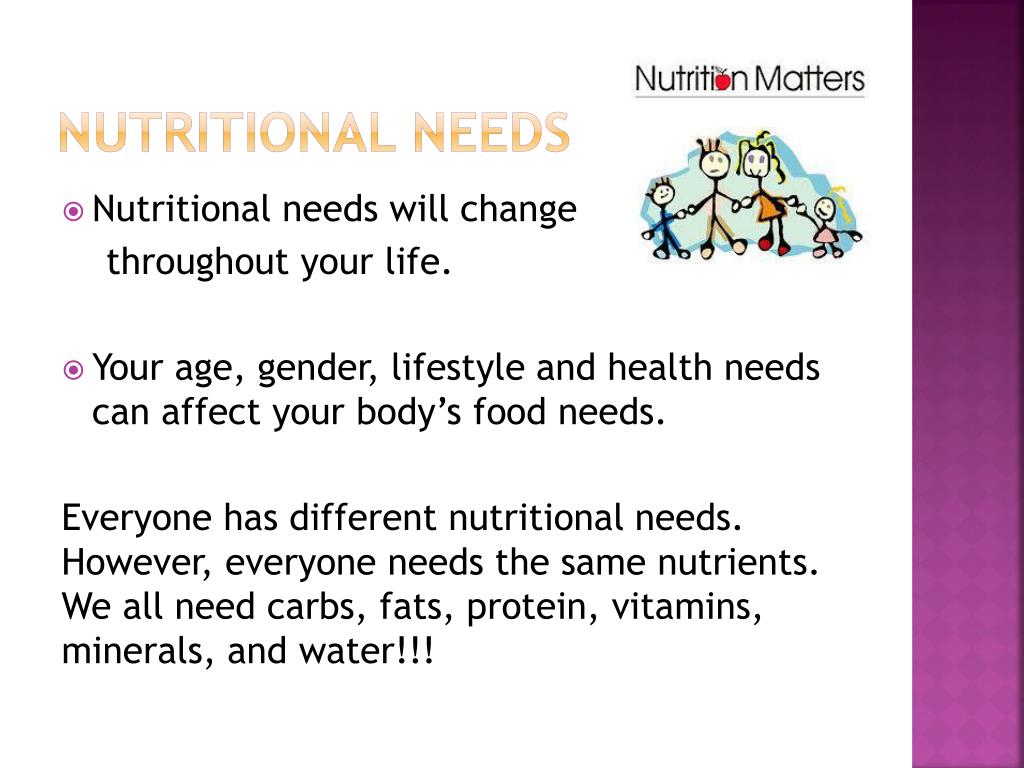 Nutrition Matters

NUTRITIONAL NEEDS

Nutritional needs will change throughout your life.

Your age, gender, lifestyle and health needs can affect your body's food needs.

Everyone has different nutritional needs. However, everyone needs the same nutrients. We all need carbs, fats, protein, vitamins, minerals, and water!!!